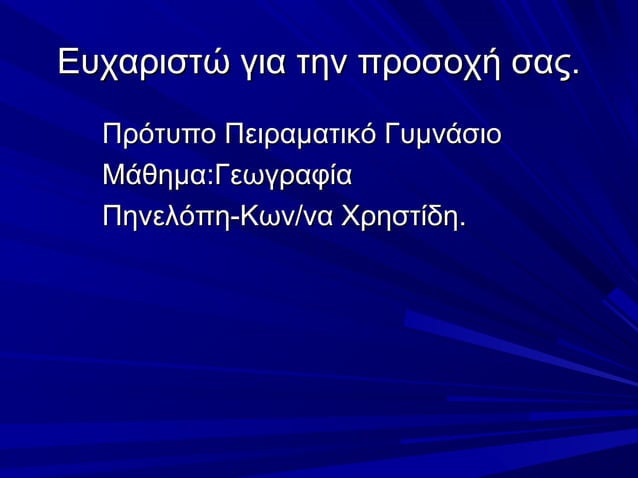 Ευχαριστώ για την προσοχή σας.

Πρότυπο Πειραματικό Γυμνάσιο

Μάθημα:Γεωγραφία

Πηνελόπη-Κων/να Χρηστίδη.